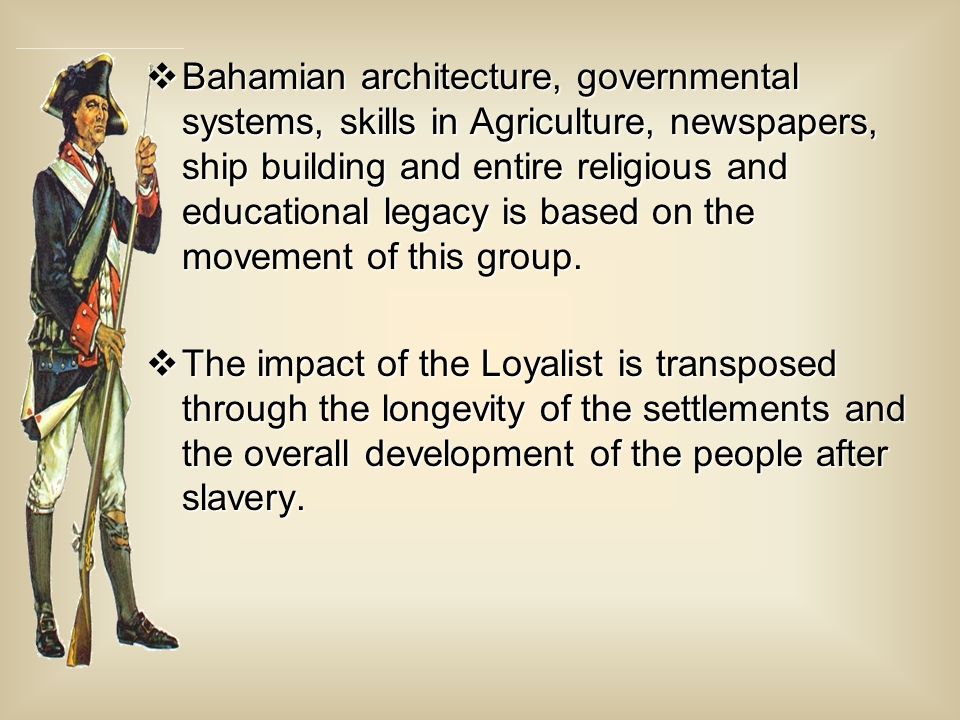 ❖ Bahamian architecture, governmental systems, skills in Agriculture, newspapers, ship building and entire religious and educational legacy is based on the movement of this group.

❖ The impact of the Loyalist is transposed through the longevity of the settlements and the overall development of the people after slavery.